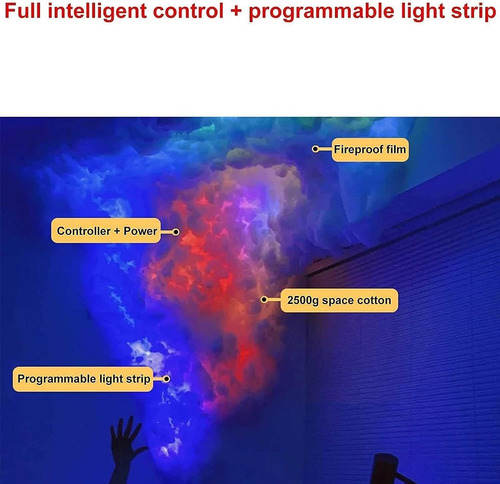 Full intelligent control + programmable light strip

Fireproof film

Controller + Power

2500g space cotton

Programmable light strip